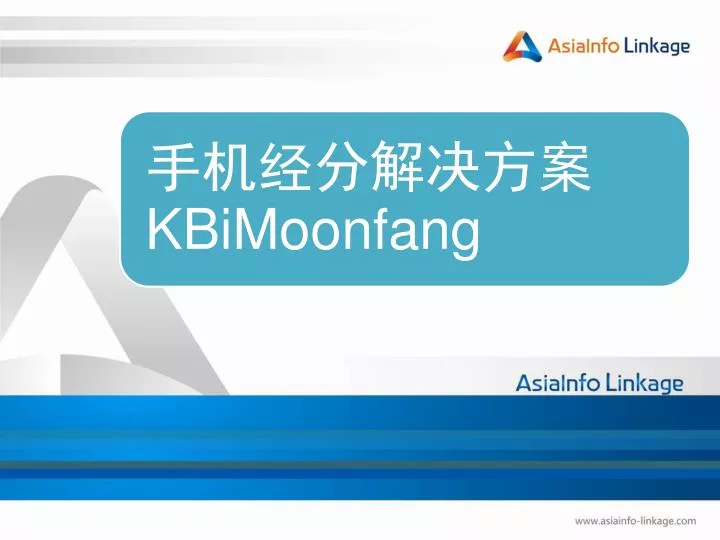 AsiaInfo Linkage

手机经分解决方案
KBiMoonfang

AsiaInfo Linkage

www.asiainfo-linkage.com